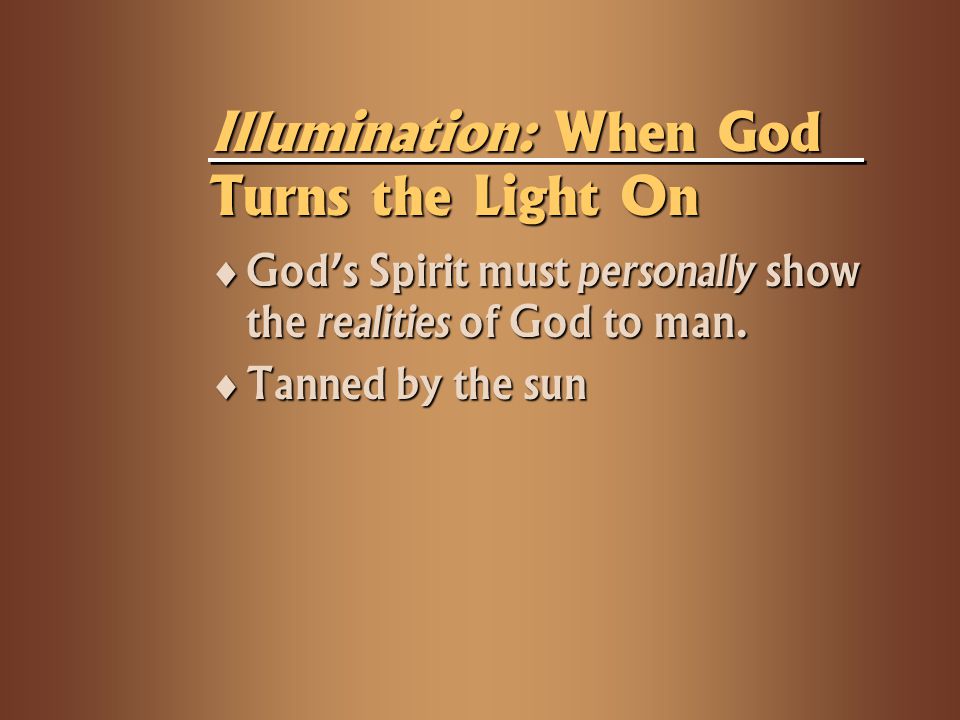 Illumination: When God Turns the Light On

♦ God's Spirit must personally show the realities of God to man.

♦ Tanned by the sun